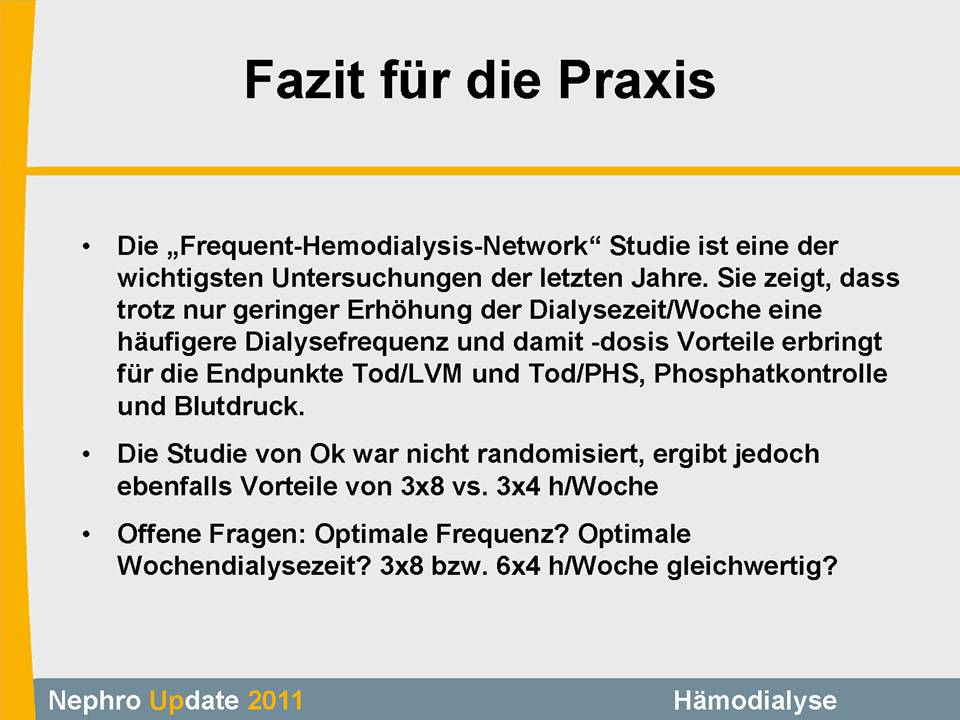 Fazit für die Praxis

• Die „Frequent-Hemodialysis-Network“ Studie ist eine der wichtigsten Untersuchungen der letzten Jahre. Sie zeigt, dass trotz nur geringer Erhöhung der Dialysezeit/Woche eine häufigere Dialysefrequenz und damit -dosis Vorteile erbringt für die Endpunkte Tod/LVM und Tod/PHS, Phosphatkontrolle und Blutdruck.

• Die Studie von Ok war nicht randomisiert, ergibt jedoch ebenfalls Vorteile von 3x8 vs. 3x4 h/Woche

• Offene Fragen: Optimale Frequenz? Optimale Wochendialysezeit? 3x8 bzw. 6x4 h/Woche gleichwertig?

Nephro Update 2011

Hämodialyse